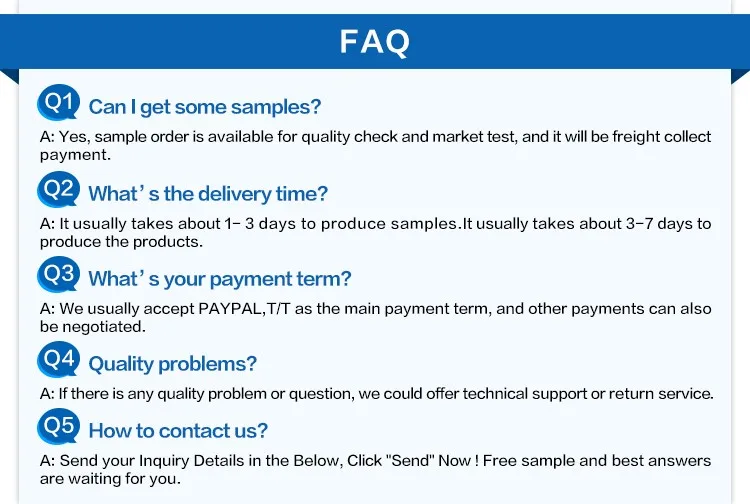 FAQ

Q1 Can I get some samples?

A: Yes, sample order is available for quality check and market test, and it will be freight collect payment.

Q2 What' s the delivery time?

A: It usually takes about 1- 3 days to produce samples.It usually takes about 3-7 days to produce the products.

Q3 What' s your payment term?

A: We usually accept PAYPAL,T/T as the main payment term, and other payments can also be negotiated.

Q4 Quality problems?

A: If there is any quality problem or question, we could offer technical support or return service.

Q5 How to contact us?

A: Send your Inquiry Details in the Below, Click "Send" Now ! Free sample and best answers are waiting for you.